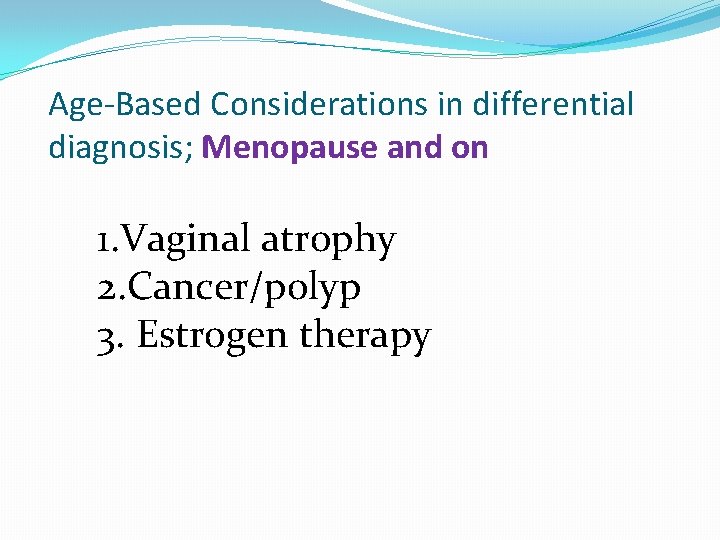 Age-Based Considerations in differential diagnosis; Menopause and on

1.Vaginal atrophy
2.Cancer/polyp
3. Estrogen therapy